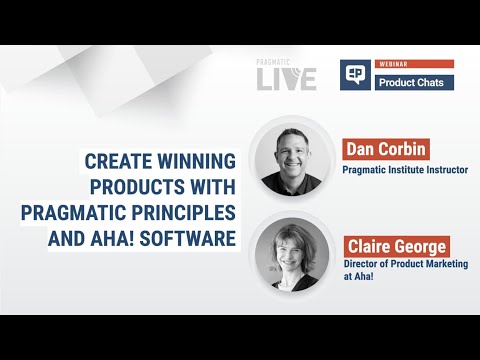 PRAGMATIC LIVE

WEBINAR
Product Chats

CREATE WINNING PRODUCTS WITH PRAGMATIC PRINCIPLES AND AHA! SOFTWARE

Dan Corbin
Pragmatic Institute Instructor

Claire George
Director of Product Marketing at Aha!